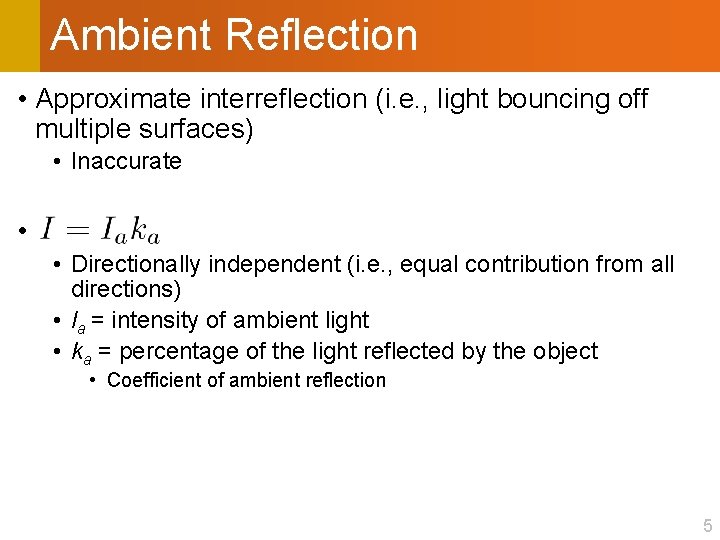 Ambient Reflection

• Approximate interreflection (i.e., light bouncing off multiple surfaces)
  • Inaccurate

• $I = I_a k_a$
  • Directionally independent (i.e., equal contribution from all directions)
  • $I_a$ = intensity of ambient light
  • $k_a$ = percentage of the light reflected by the object
    • Coefficient of ambient reflection

5